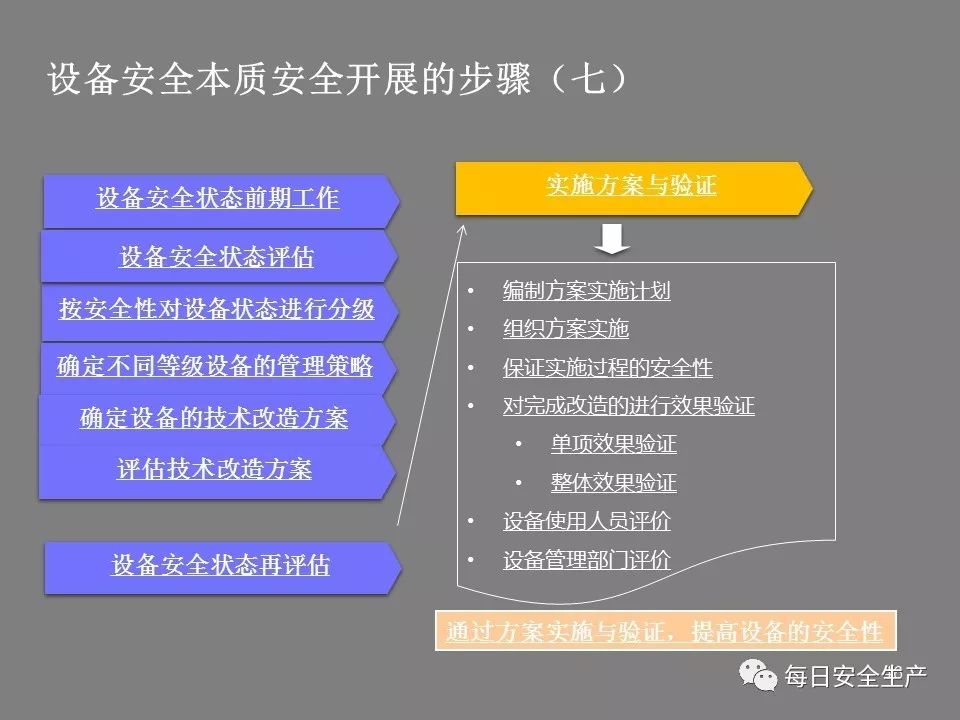 设备安全本质安全开展的步骤（七）

设备安全状态前期工作

设备安全状态评估

按安全性对设备状态进行分级

确定不同等级设备的管理策略

确定设备的技术改造方案

评估技术改造方案

设备安全状态再评估

实施方案与验证

• 编制方案实施计划
• 组织方案实施
• 保证实施过程的安全性
• 对完成改造的进行效果验证
  • 单项效果验证
  • 整体效果验证
• 设备使用人员评价
• 设备管理部门评价

通过方案实施与验证，提高设备的安全性

每日安全生产